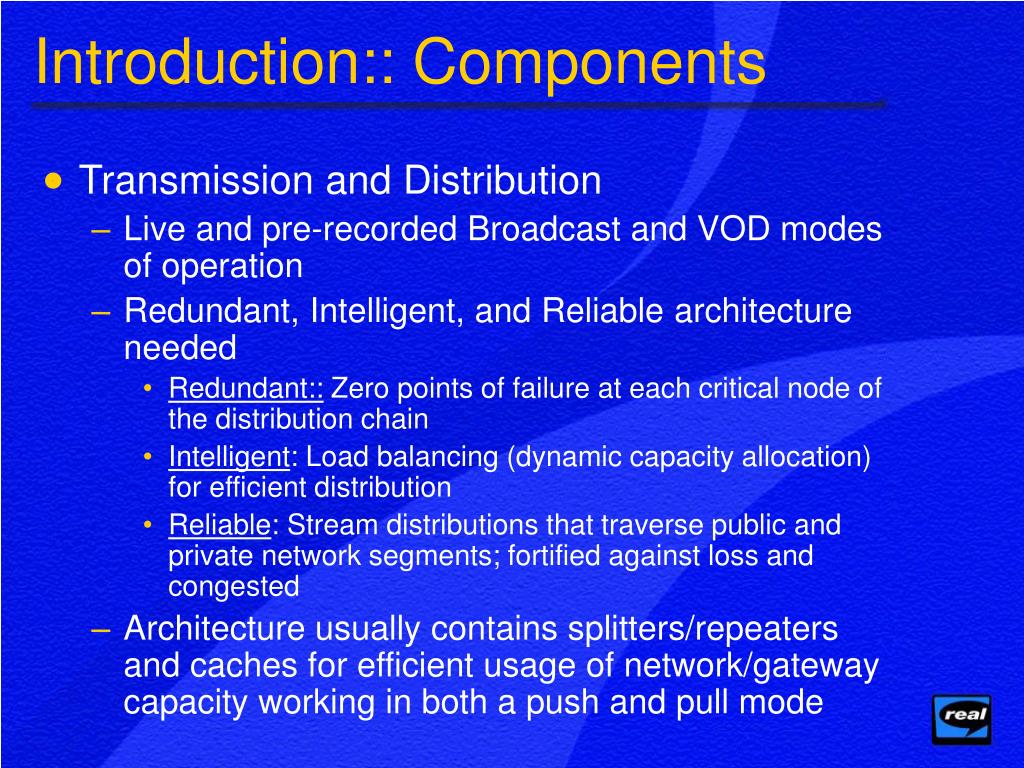 Introduction:: Components

• Transmission and Distribution
– Live and pre-recorded Broadcast and VOD modes of operation
– Redundant, Intelligent, and Reliable architecture needed
• Redundant:: Zero points of failure at each critical node of the distribution chain
• Intelligent: Load balancing (dynamic capacity allocation) for efficient distribution
• Reliable: Stream distributions that traverse public and private network segments; fortified against loss and congested
– Architecture usually contains splitters/repeaters and caches for efficient usage of network/gateway capacity working in both a push and pull mode

real